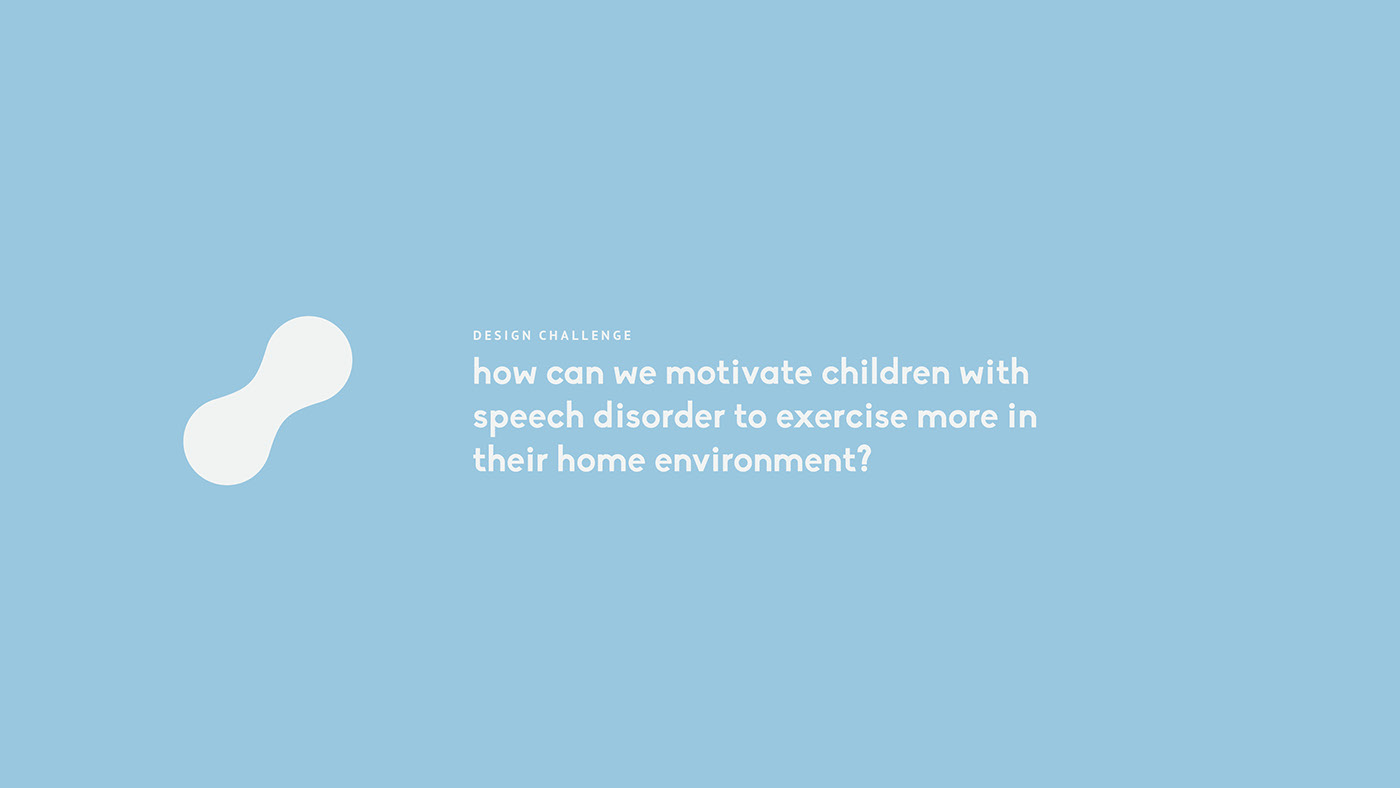 DESIGN CHALLENGE

how can we motivate children with speech disorder to exercise more in their home environment?